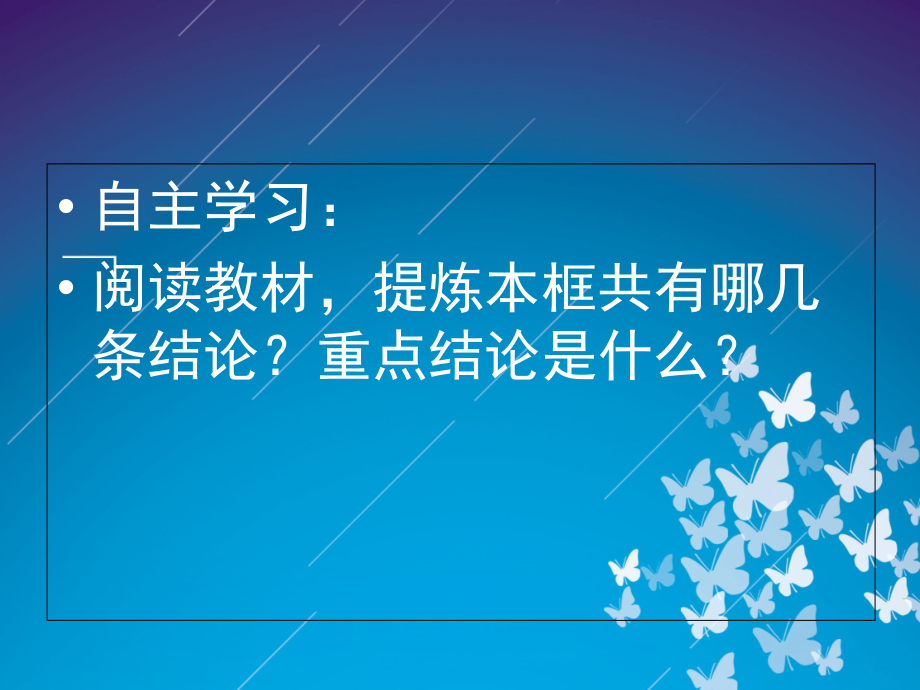 • 自主学习：

• 阅读教材，提炼本框共有哪几条结论？重点结论是什么？